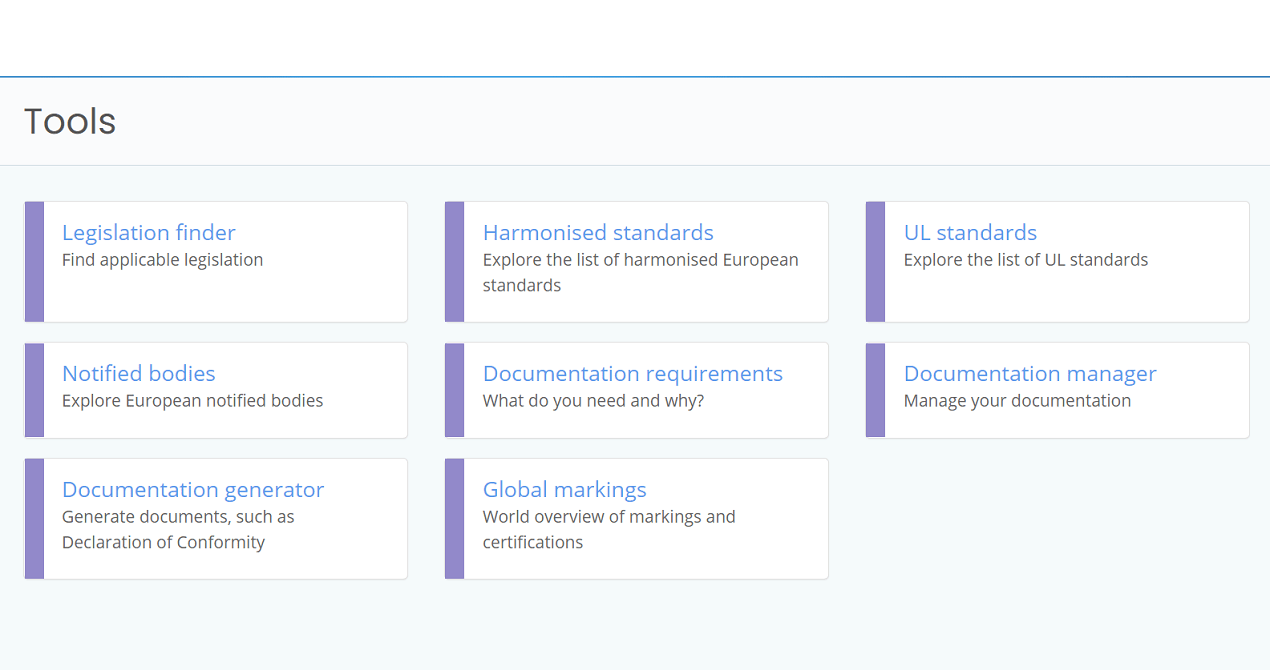 Tools

Legislation finder
Find applicable legislation

Harmonised standards
Explore the list of harmonised European standards

UL standards
Explore the list of UL standards

Notified bodies
Explore European notified bodies

Documentation requirements
What do you need and why?

Documentation manager
Manage your documentation

Documentation generator
Generate documents, such as Declaration of Conformity

Global markings
World overview of markings and certifications